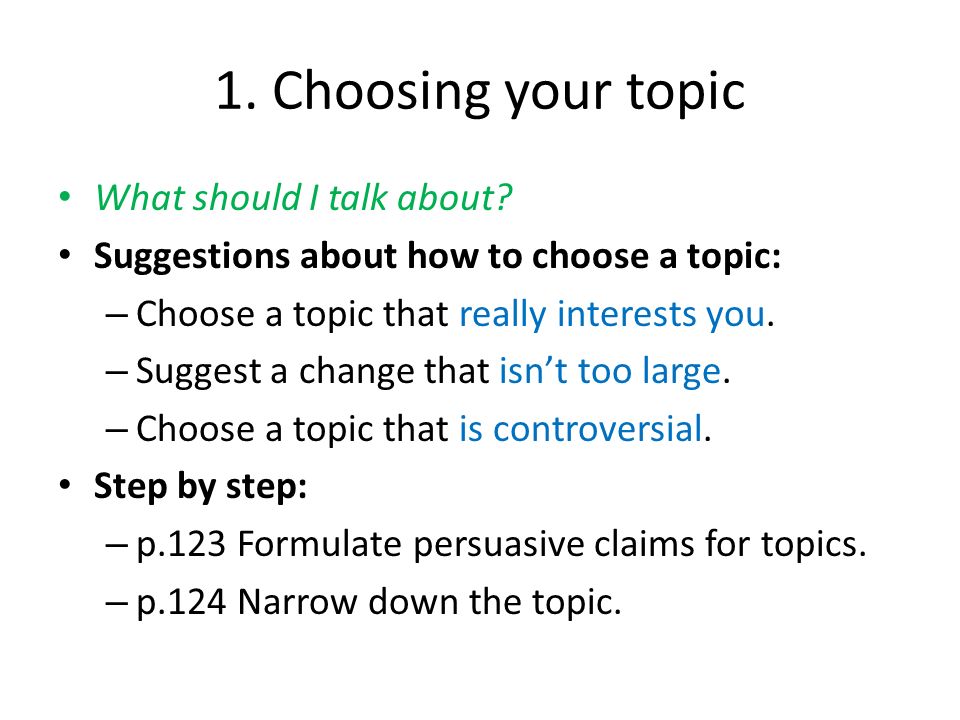 1. Choosing your topic

• What should I talk about?
• Suggestions about how to choose a topic:
– Choose a topic that really interests you.
– Suggest a change that isn’t too large.
– Choose a topic that is controversial.
• Step by step:
– p.123 Formulate persuasive claims for topics.
– p.124 Narrow down the topic.